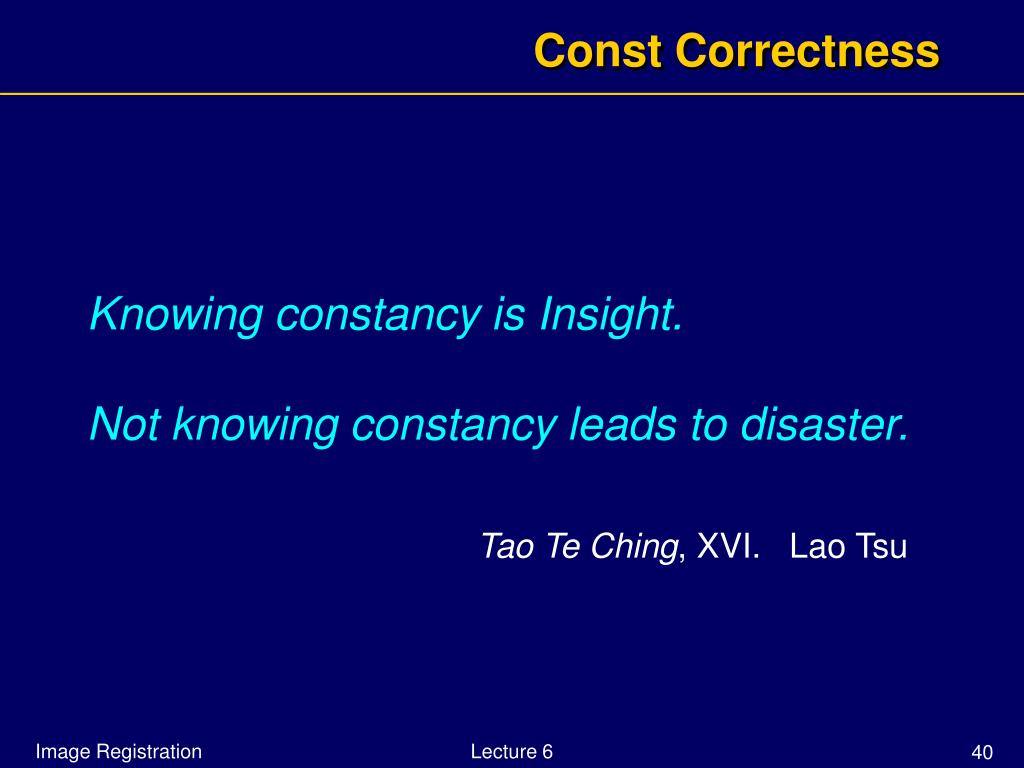 Const Correctness

Knowing constancy is Insight.

Not knowing constancy leads to disaster.

Tao Te Ching, XVI. Lao Tsu

Image Registration

Lecture 6

40